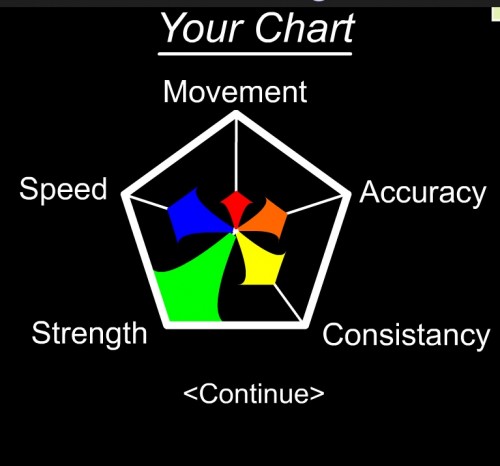 Your Chart

Movement

Speed

Accuracy

Strength

Consistancy

<Continue>